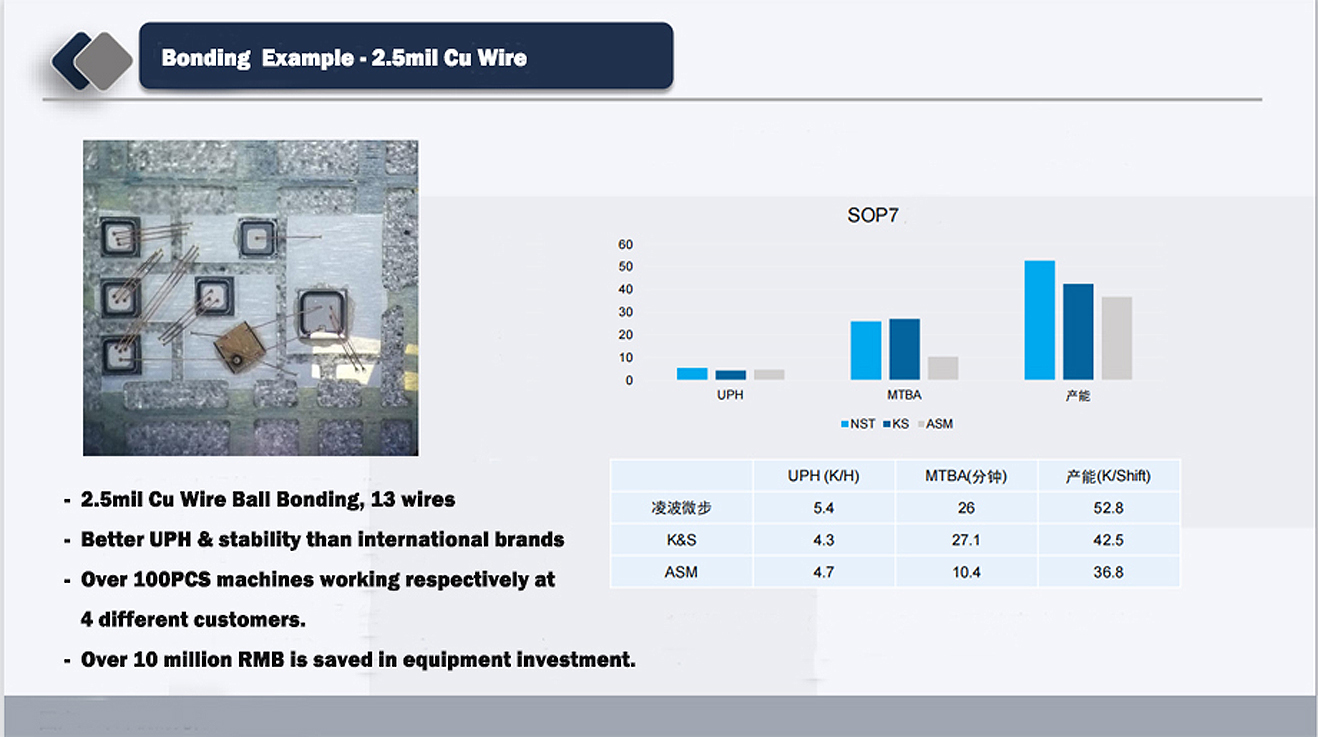 Bonding Example - 2.5mil Cu Wire

SOP7

60
50
40
30
20
10
0

UPH
MTBA
产能

NST KS ASM

| | UPH (K/H) | MTBA(分钟) | 产能(K/Shift) |
|---|---|---|---|
| 凌波微步 | 5.4 | 26 | 52.8 |
| K&S | 4.3 | 27.1 | 42.5 |
| ASM | 4.7 | 10.4 | 36.8 |

- 2.5mil Cu Wire Ball Bonding, 13 wires
- Better UPH & stability than international brands
- Over 100PCS machines working respectively at 4 different customers.
- Over 10 million RMB is saved in equipment investment.